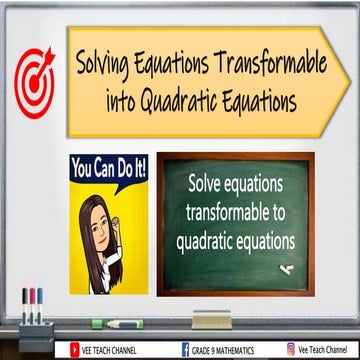 Solving Equations Transformable into Quadratic Equations

You Can Do It!

Solve equations transformable to quadratic equations

VEE TEACH CHANNEL

GRADE 9 MATHEMATICS

Vee Teach Channel